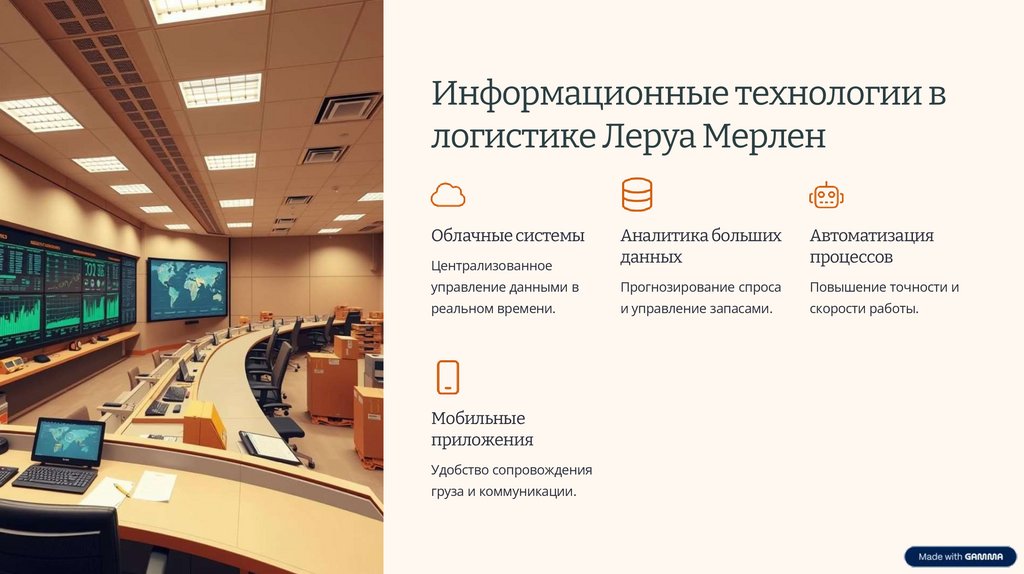 Информационные технологии в логистике Леруа Мерлен

Облачные системы

Централизованное управление данными в реальном времени.

Аналитика больших данных

Прогнозирование спроса и управление запасами.

Автоматизация процессов

Повышение точности и скорости работы.

Мобильные приложения

Удобство сопровождения груза и коммуникации.

Made with GAMMA